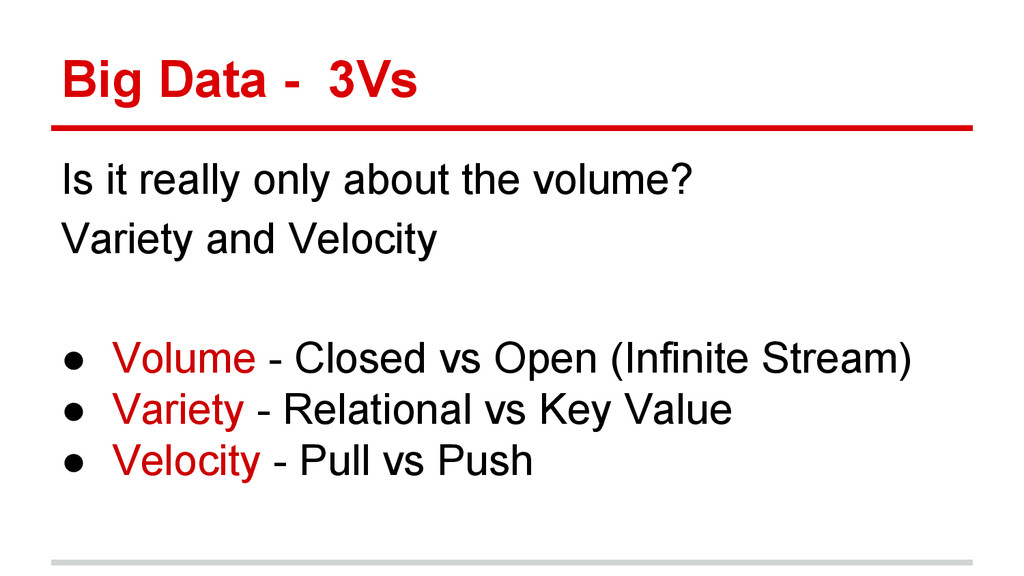 Big Data - 3Vs

Is it really only about the volume?
Variety and Velocity

● Volume - Closed vs Open (Infinite Stream)
● Variety - Relational vs Key Value
● Velocity - Pull vs Push